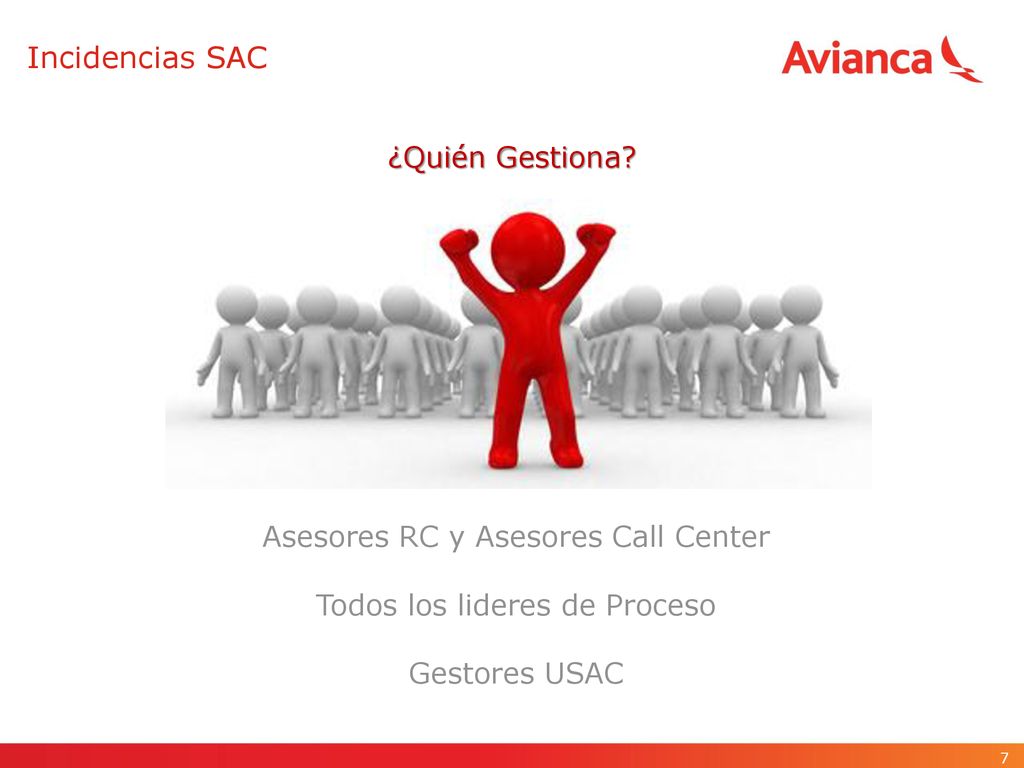 Incidencias SAC

Avianca

¿Quién Gestiona?

Asesores RC y Asesores Call Center

Todos los lideres de Proceso

Gestores USAC

7